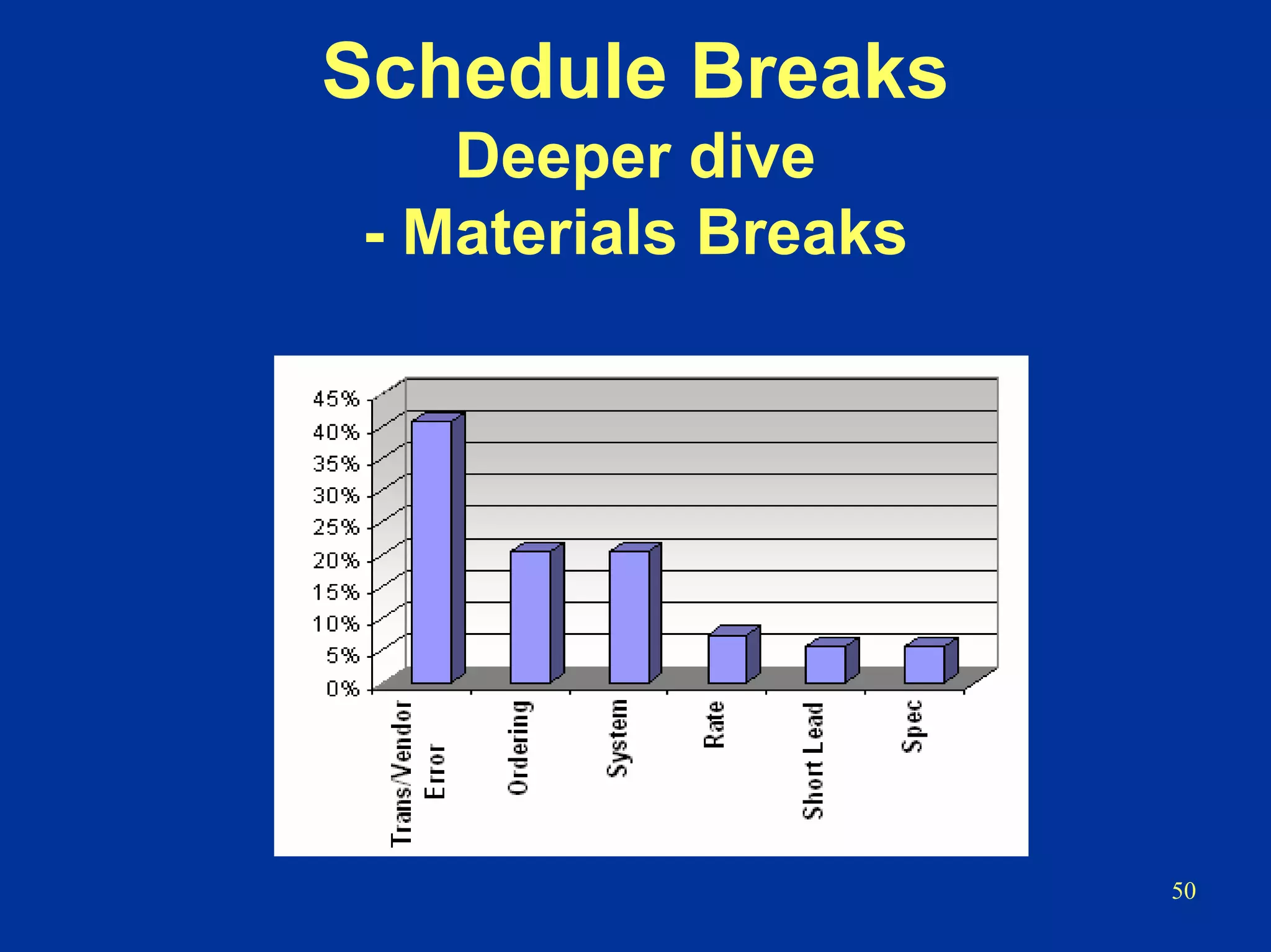 Schedule Breaks
Deeper dive
- Materials Breaks

45%
40%
35%
30%
25%
20%
15%
10%
5%
0%

Trans/Vendor Error
Ordering
System
Rate
Short Lead
Spec

50